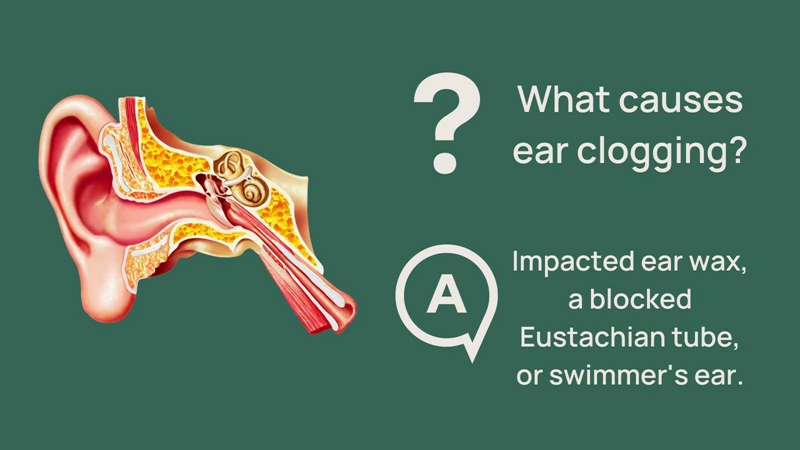 ?

What causes ear clogging?

A

Impacted ear wax, a blocked Eustachian tube, or swimmer's ear.